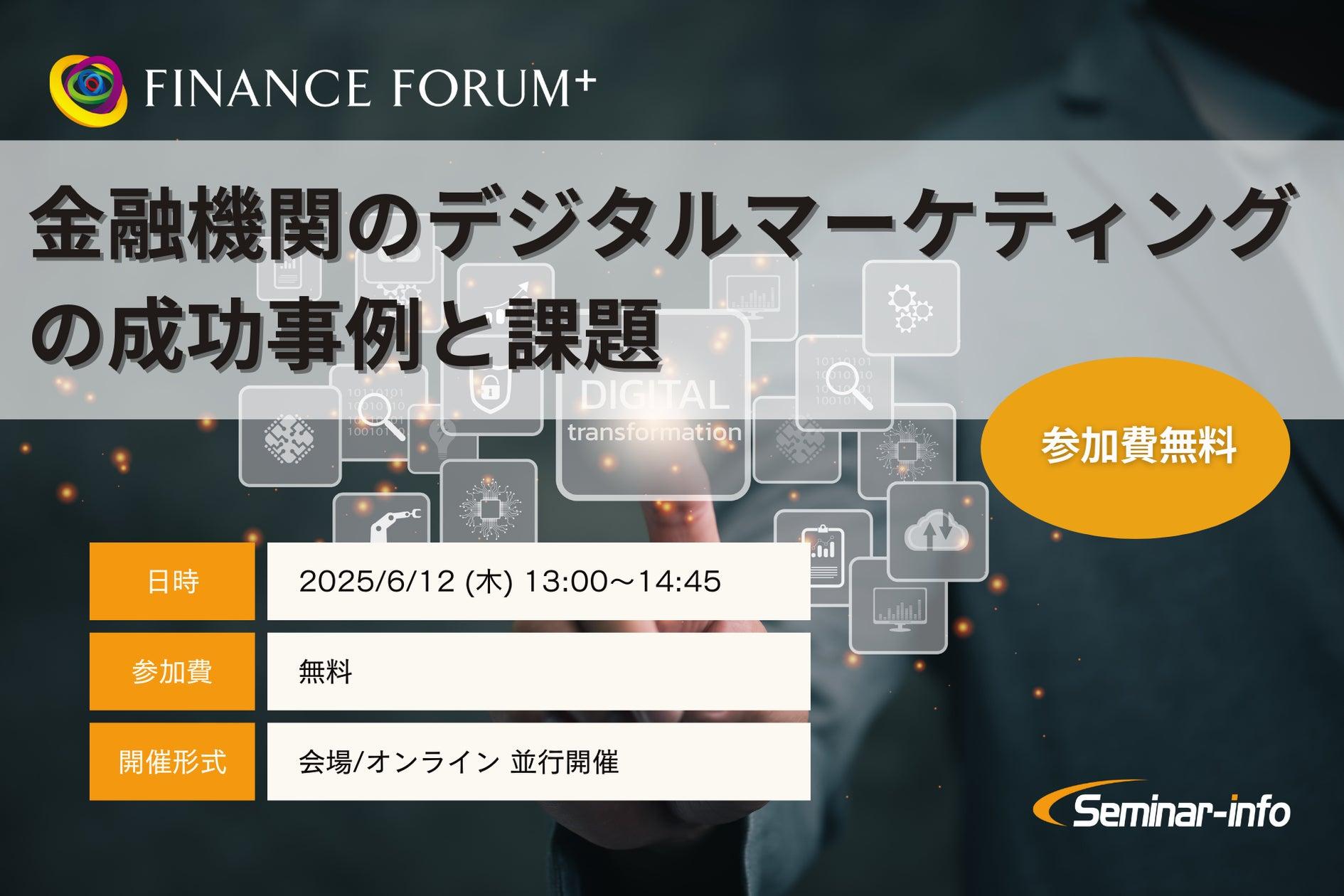 FINANCE FORUM+

金融機関のデジタルマーケティングの成功事例と課題

DIGITAL transformation

参加費無料

| 日時 | 2025/6/12 (木) 13:00～14:45 |
|---|---|
| 参加費 | 無料 |
| 開催形式 | 会場/オンライン 並行開催 |

Seminar-info